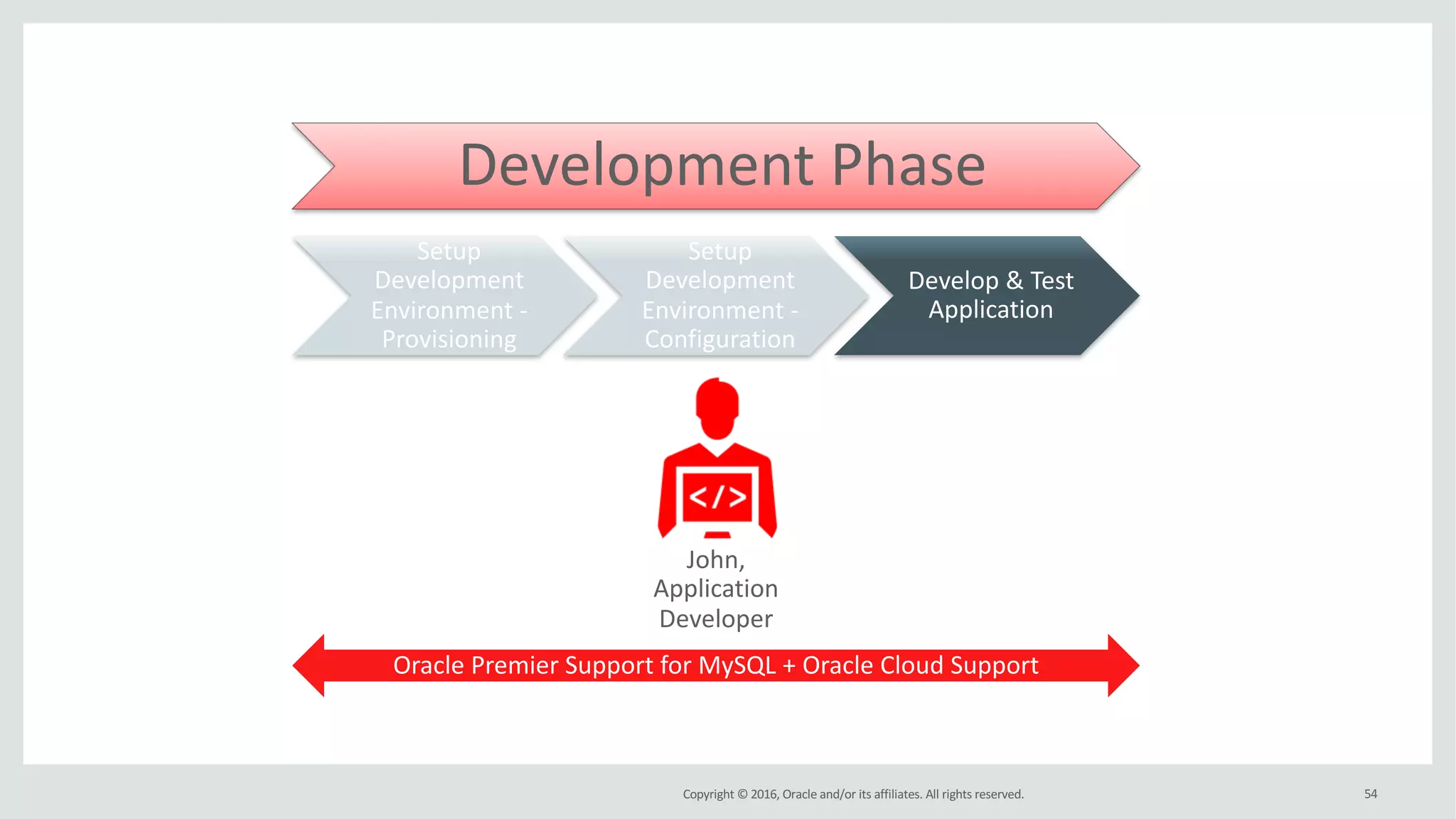 Development Phase

Setup Development Environment - Provisioning

Setup Development Environment - Configuration

Develop & Test Application

</>

John, Application Developer

Oracle Premier Support for MySQL + Oracle Cloud Support

Copyright © 2016, Oracle and/or its affiliates. All rights reserved.

54